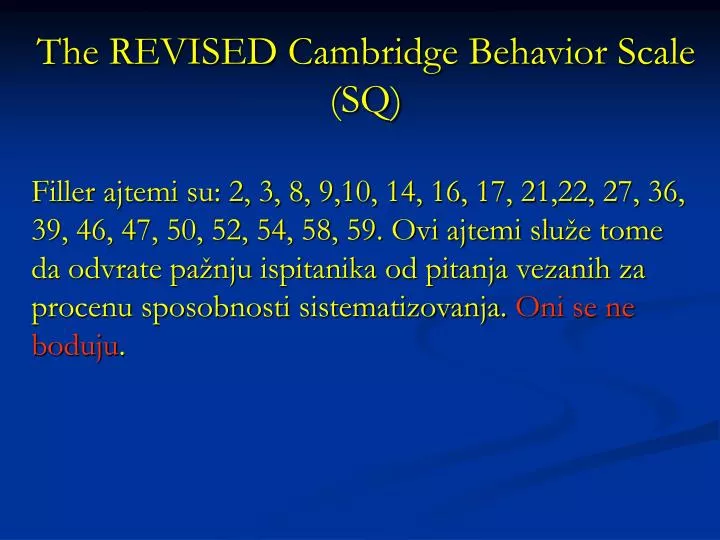 The REVISED Cambridge Behavior Scale (SQ)

Filler ajtemi su: 2, 3, 8, 9,10, 14, 16, 17, 21,22, 27, 36, 39, 46, 47, 50, 52, 54, 58, 59. Ovi ajtemi služe tome da odvrate pažnju ispitanika od pitanja vezanih za procenu sposobnosti sistematizovanja. Oni se ne boduju.